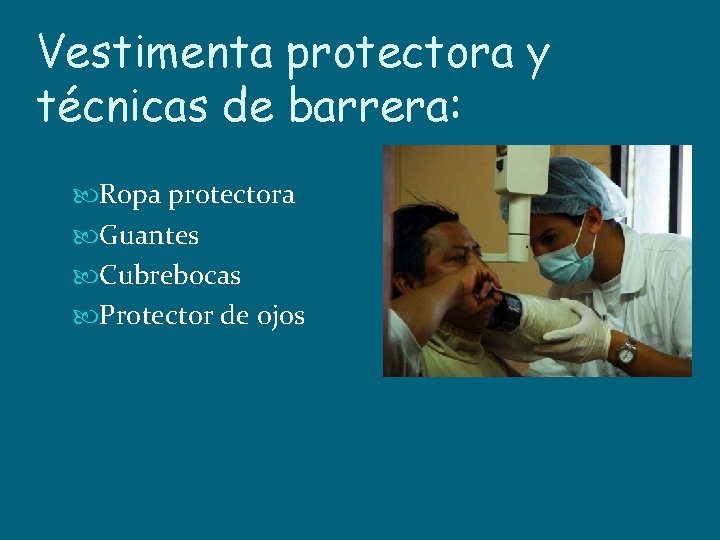 Vestimenta protectora y técnicas de barrera:

Ropa protectora
Guantes
Cubrebocas
Protector de ojos